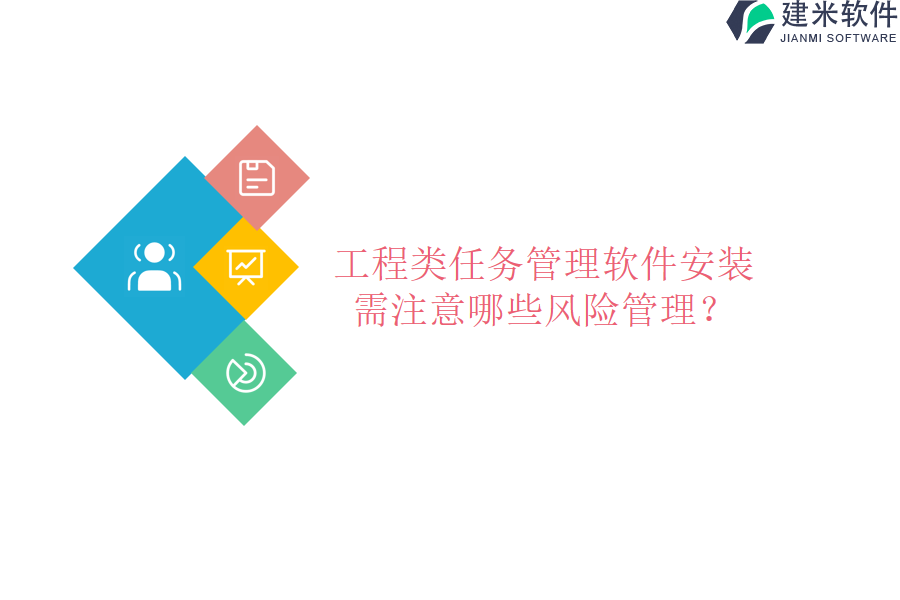 建米软件
JIANMI SOFTWARE

工程类任务管理软件安装需注意哪些风险管理？